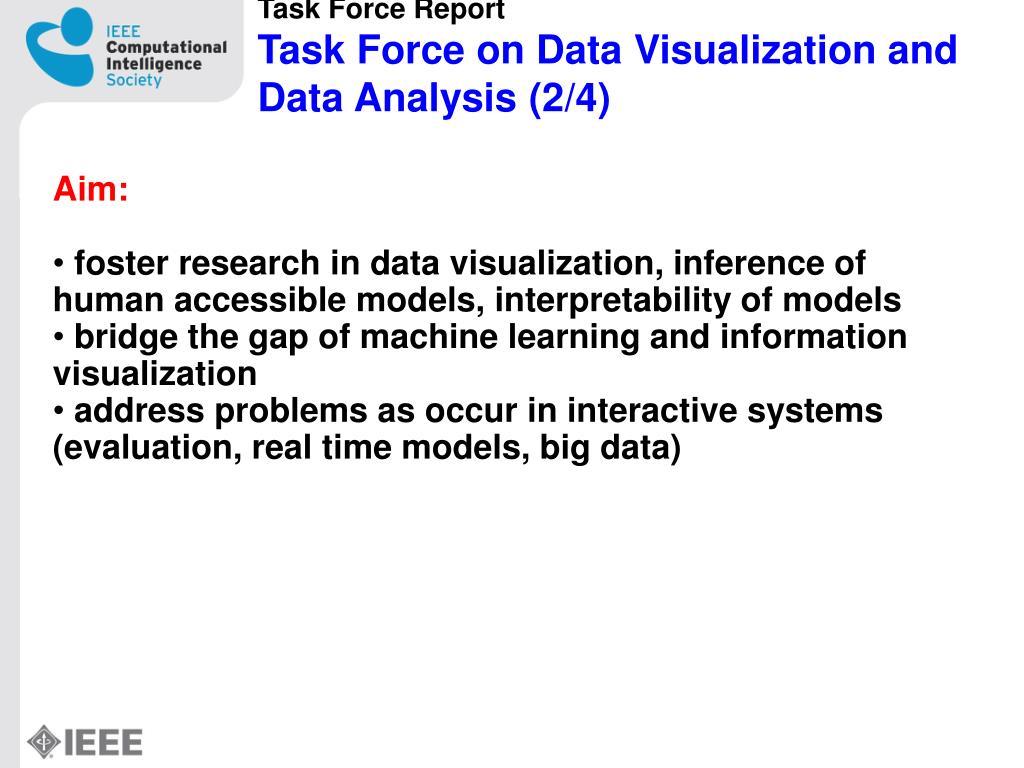 IEEE Computational Intelligence Society

Task Force Report

Task Force on Data Visualization and Data Analysis (2/4)

Aim:

• foster research in data visualization, inference of human accessible models, interpretability of models
• bridge the gap of machine learning and information visualization
• address problems as occur in interactive systems (evaluation, real time models, big data)

IEEE